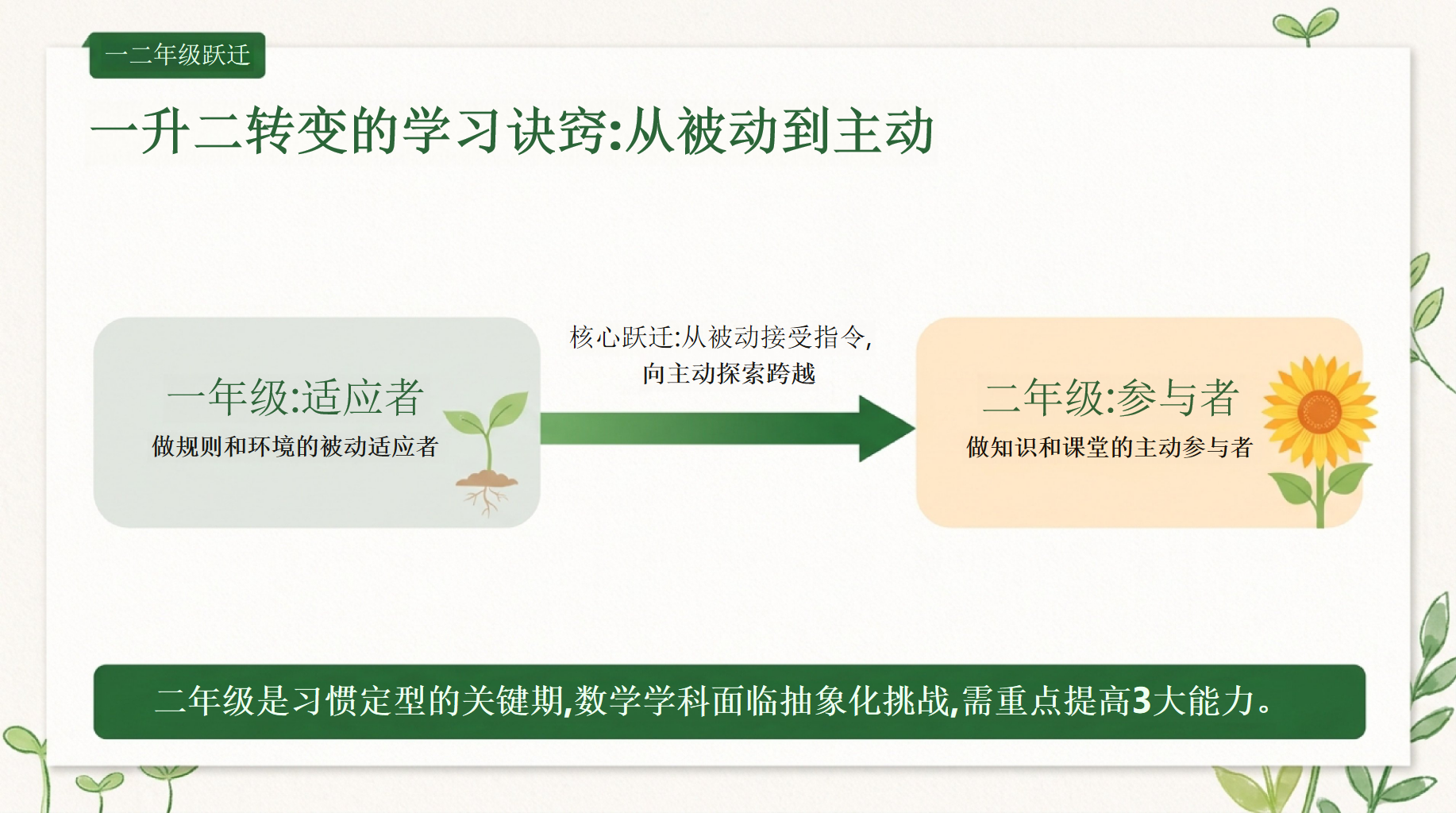 一二年级跃迁

一升二转变的学习诀窍:从被动到主动

一年级:适应者

做规则和环境的被动适应者

核心跃迁:从被动接受指令,向主动探索跨越

二年级:参与者

做知识和课堂的主动参与者

二年级是习惯定型的关键期,数学学科面临抽象化挑战,需重点提高3大能力。